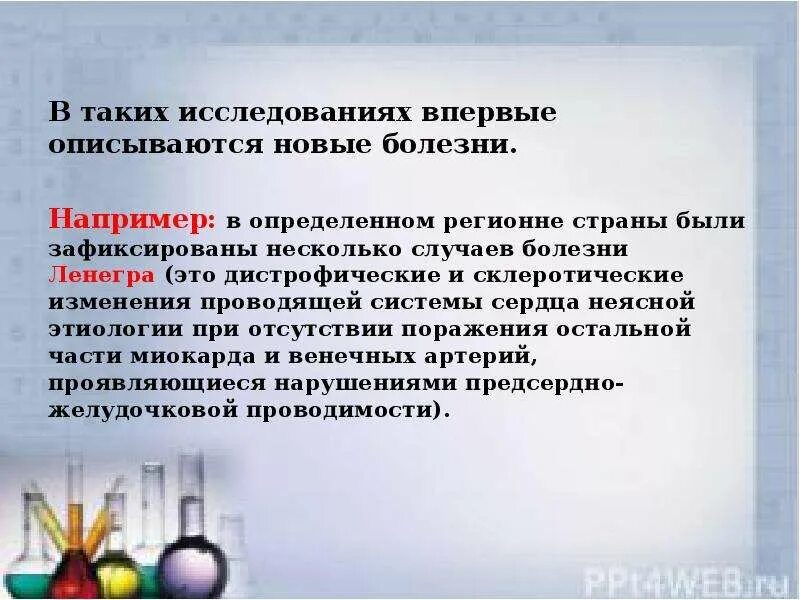 В таких исследованиях впервые описываются новые болезни.

Например: в определенном регионне страны были зафиксированы несколько случаев болезни Ленегра (это дистрофические и склеротические изменения проводящей системы сердца неясной этиологии при отсутствии поражения остальной части миокарда и венечных артерий, проявляющиеся нарушениями предсердно-желудочковой проводимости).

PPt4WEB.ru